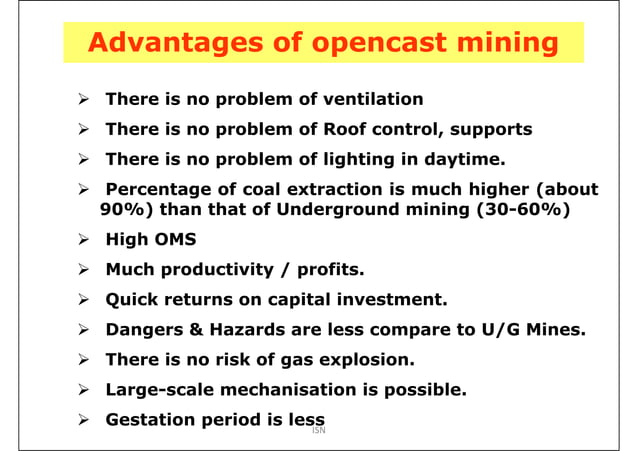 Advantages of opencast mining

➢ There is no problem of ventilation

➢ There is no problem of Roof control, supports

➢ There is no problem of lighting in daytime.

➢ Percentage of coal extraction is much higher (about 90%) than that of Underground mining (30-60%)

➢ High OMS

➢ Much productivity / profits.

➢ Quick returns on capital investment.

➢ Dangers & Hazards are less compare to U/G Mines.

➢ There is no risk of gas explosion.

➢ Large-scale mechanisation is possible.

➢ Gestation period is less

ISN